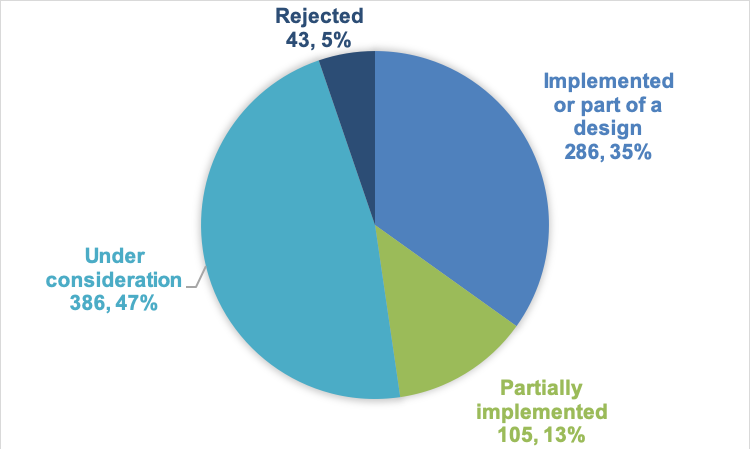 Rejected
43, 5%

Implemented or part of a design
286, 35%

Under consideration
386, 47%

Partially implemented
105, 13%